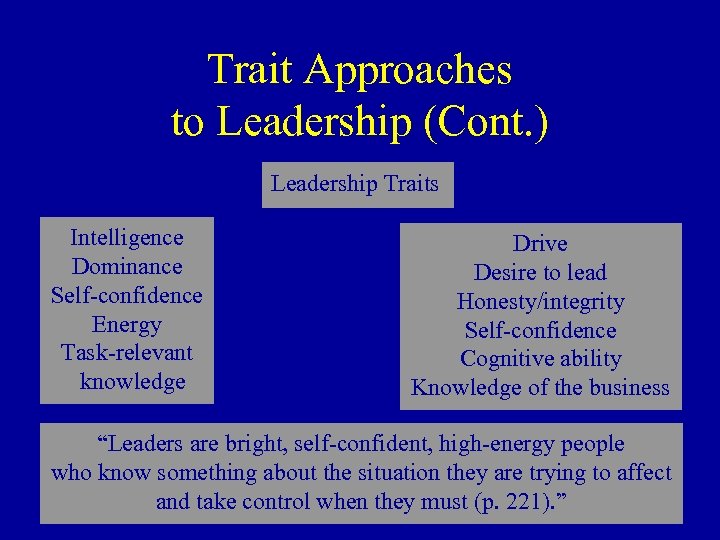 Trait Approaches
to Leadership (Cont.)

Leadership Traits

Intelligence
Dominance
Self-confidence
Energy
Task-relevant knowledge

Drive
Desire to lead
Honesty/integrity
Self-confidence
Cognitive ability
Knowledge of the business

“Leaders are bright, self-confident, high-energy people who know something about the situation they are trying to affect and take control when they must (p. 221).”